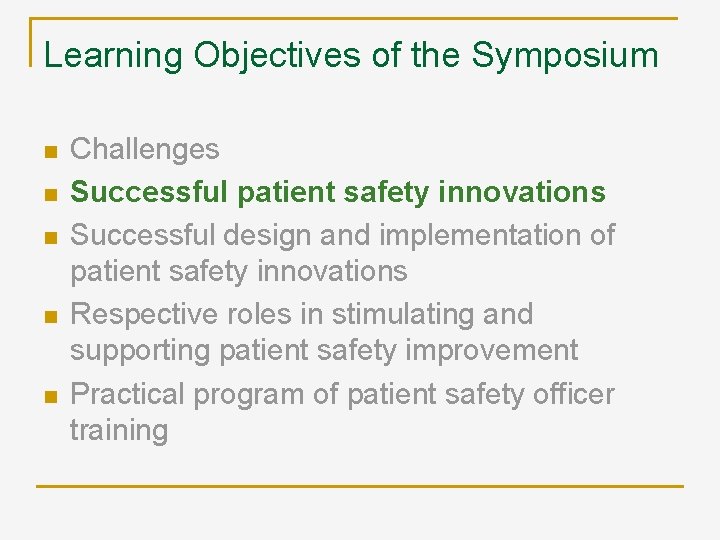 Learning Objectives of the Symposium

- Challenges
- Successful patient safety innovations
- Successful design and implementation of patient safety innovations
- Respective roles in stimulating and supporting patient safety improvement
- Practical program of patient safety officer training